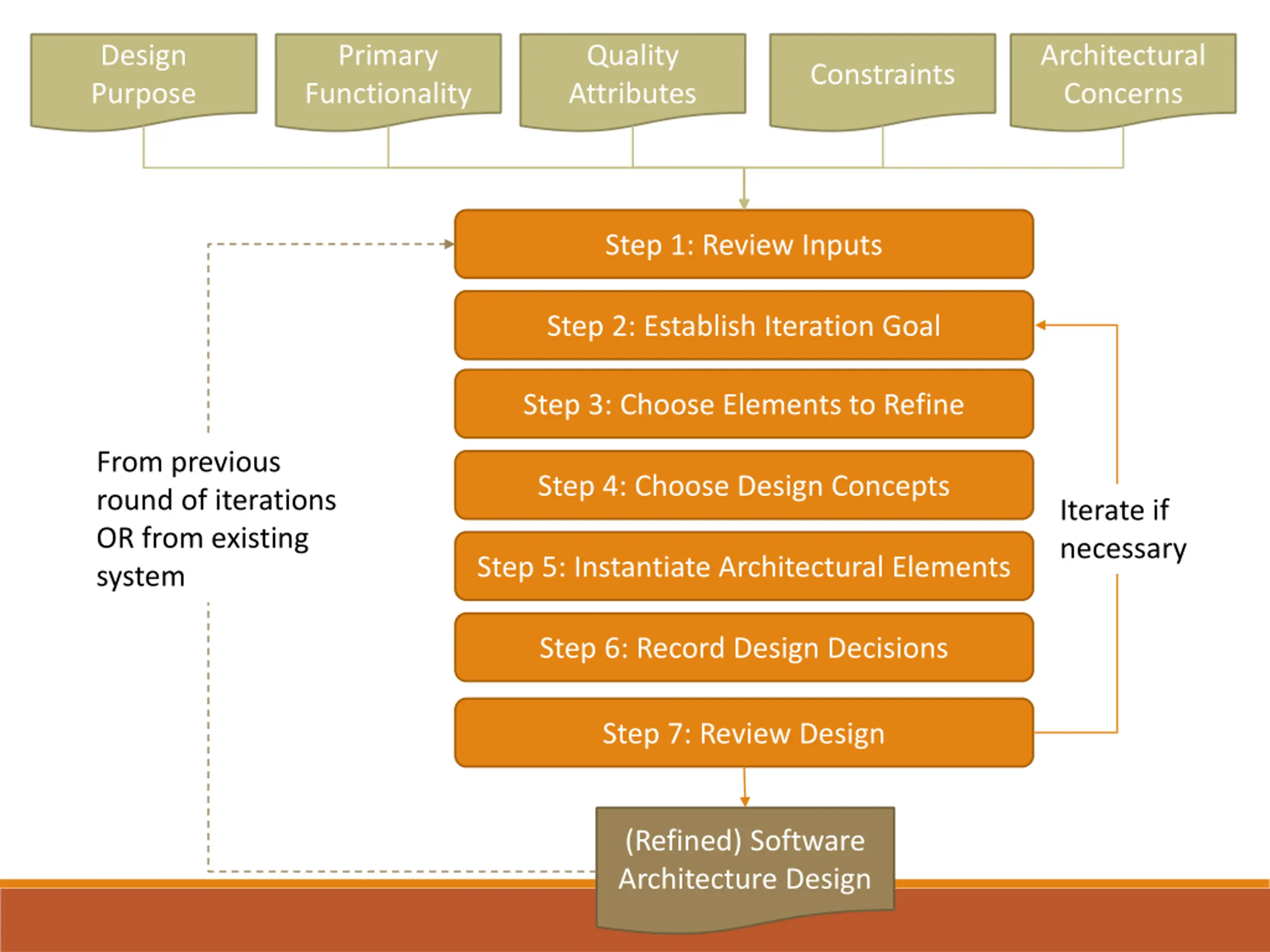 Design Purpose

Primary Functionality

Quality Attributes

Constraints

Architectural Concerns

Step 1: Review Inputs

Step 2: Establish Iteration Goal

Step 3: Choose Elements to Refine

Step 4: Choose Design Concepts

Step 5: Instantiate Architectural Elements

Step 6: Record Design Decisions

Step 7: Review Design

From previous round of iterations OR from existing system

Iterate if necessary

(Refined) Software Architecture Design